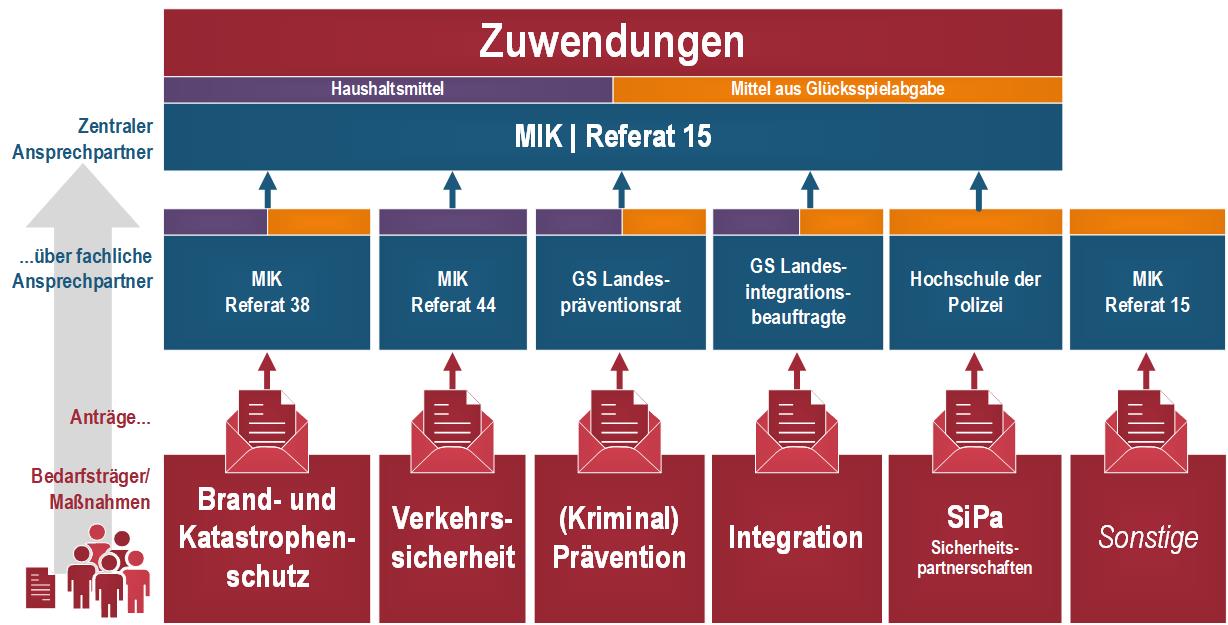 Zuwendungen

Haushaltsmittel

Mittel aus Glücksspielabgabe

Zentraler Ansprechpartner

MIK | Referat 15

...über fachliche Ansprechpartner

MIK Referat 38

MIK Referat 44

GS Landespräventionsrat

GS Landesintegrationsbeauftragte

Hochschule der Polizei

MIK Referat 15

Anträge...

Bedarfsträger/ Maßnahmen

Brand- und Katastrophenschutz

Verkehrssicherheit

(Kriminal) Prävention

Integration

SiPa
Sicherheitspartnerschaften

Sonstige